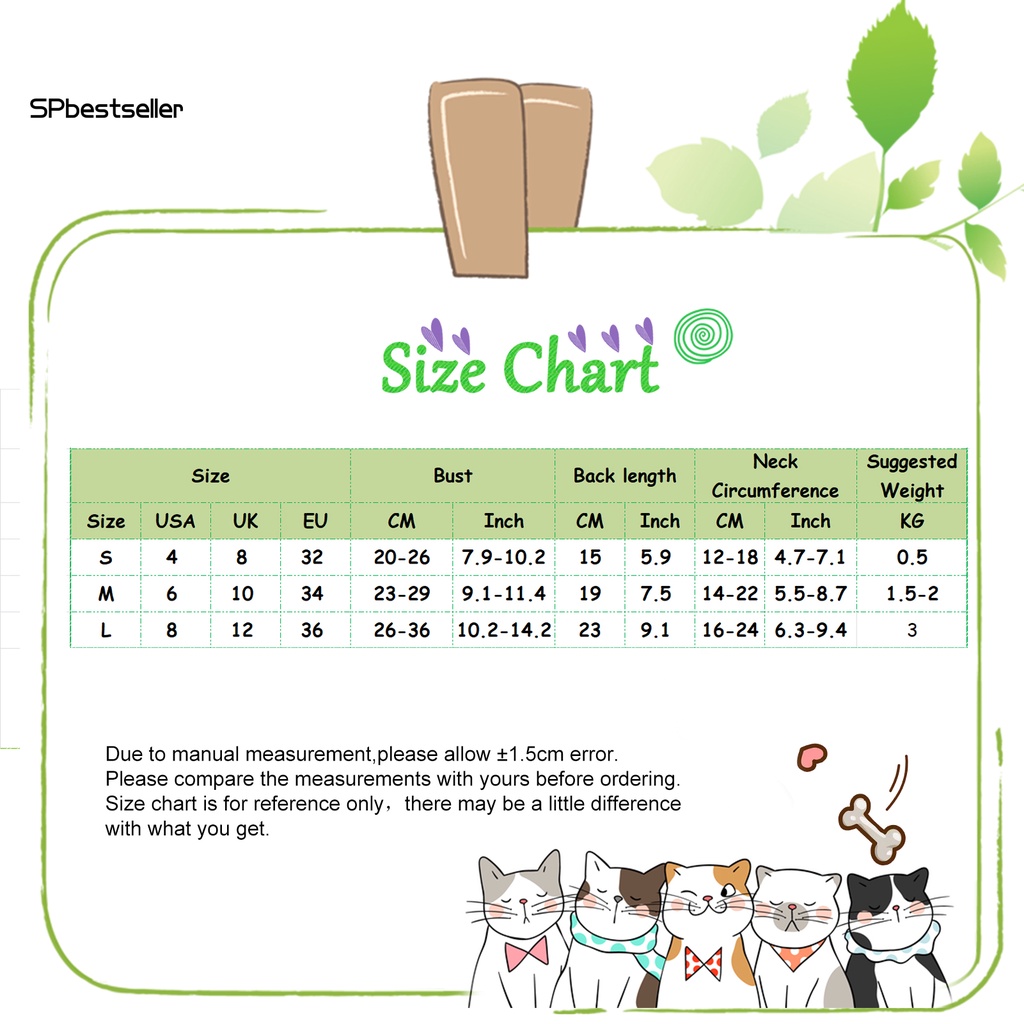 SPbestseller

Size Chart

| Size | | | | Bust | | Back length | | Neck Circumference | | Suggested Weight |
|---|---|---|---|---|---|---|---|---|---|---|
| Size | USA | UK | EU | CM | Inch | CM | Inch | CM | Inch | KG |
| S | 4 | 8 | 32 | 20-26 | 7.9-10.2 | 15 | 5.9 | 12-18 | 4.7-7.1 | 0.5 |
| M | 6 | 10 | 34 | 23-29 | 9.1-11.4 | 19 | 7.5 | 14-22 | 5.5-8.7 | 1.5-2 |
| L | 8 | 12 | 36 | 26-36 | 10.2-14.2 | 23 | 9.1 | 16-24 | 6.3-9.4 | 3 |

Due to manual measurement,please allow ±1.5cm error.
Please compare the measurements with yours before ordering.
Size chart is for reference only，there may be a little difference with what you get.